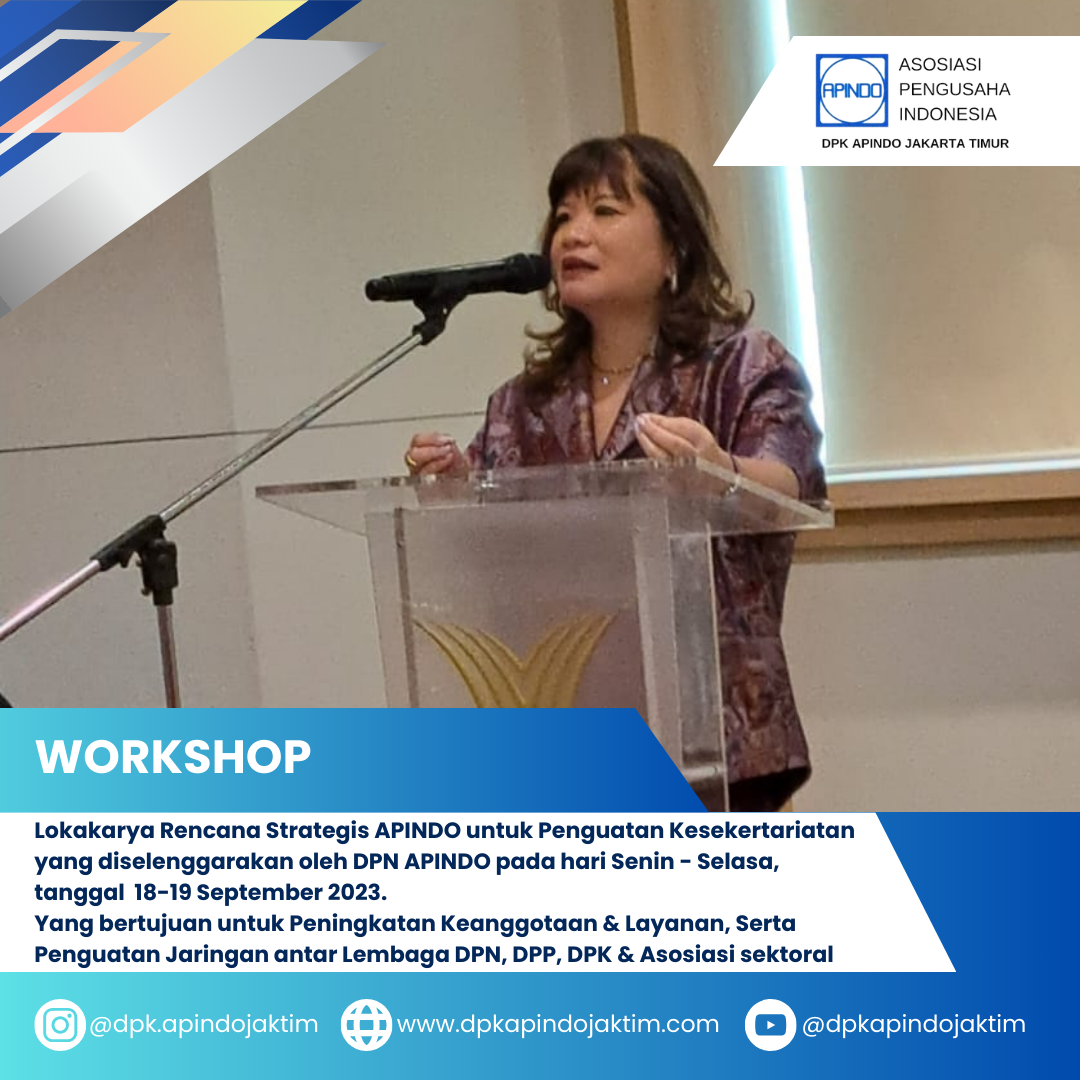 APINDO
ASOSIASI PENGUSAHA INDONESIA
DPK APINDO JAKARTA TIMUR

WORKSHOP

Lokakarya Rencana Strategis APINDO untuk Penguatan Kesekertariatan yang diselenggarakan oleh DPN APINDO pada hari Senin - Selasa, tanggal 18-19 September 2023.
Yang bertujuan untuk Peningkatan Keanggotaan & Layanan, Serta Penguatan Jaringan antar Lembaga DPN, DPP, DPK & Asosiasi sektoral

@dpk.apindojaktim
www.dpkapindojaktim.com
@dpkapindojaktim